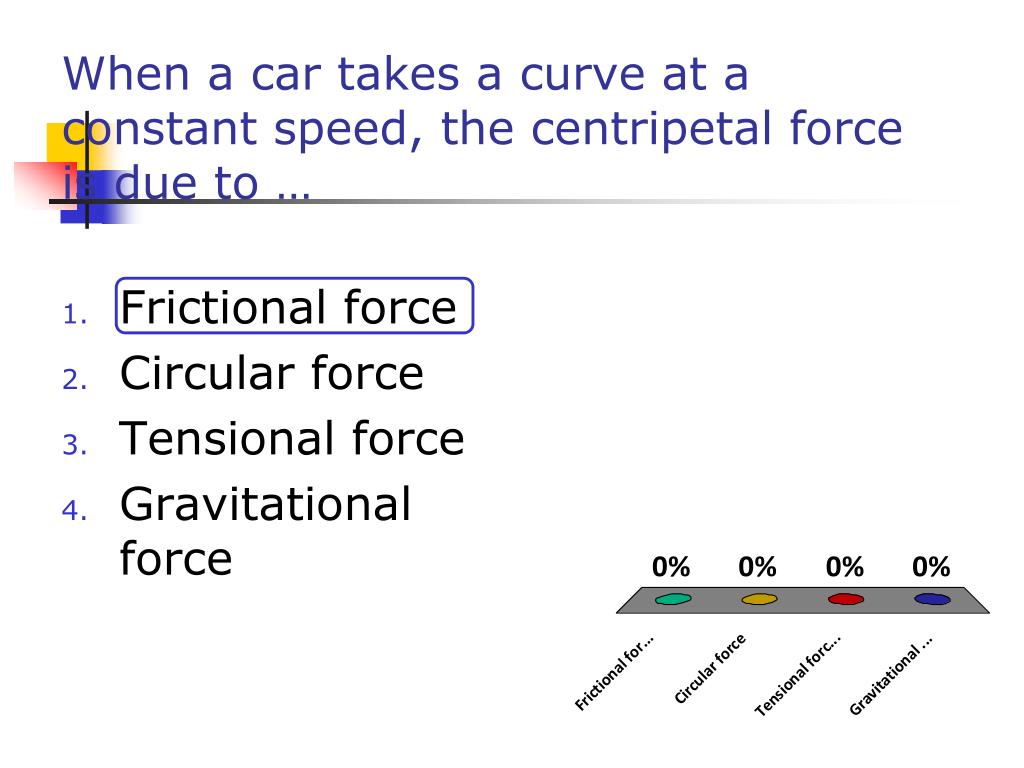 When a car takes a curve at a constant speed, the centripetal force is due to …

1. Frictional force
2. Circular force
3. Tensional force
4. Gravitational force

0% 0% 0% 0%

Frictional for… Circular force Tensional forc… Gravitational …